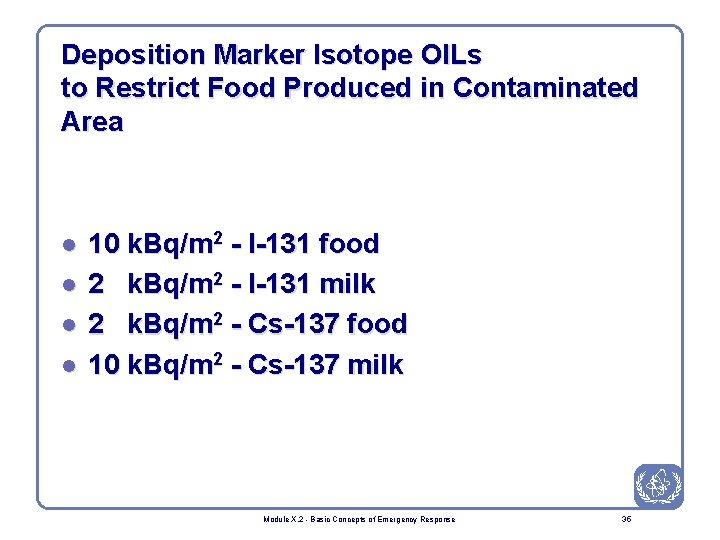 Deposition Marker Isotope OILs to Restrict Food Produced in Contaminated Area

- 10 kBq/m$^2$ - I-131 food
- 2 kBq/m$^2$ - I-131 milk
- 2 kBq/m$^2$ - Cs-137 food
- 10 kBq/m$^2$ - Cs-137 milk

Module X.2 - Basic Concepts of Emergency Response

36